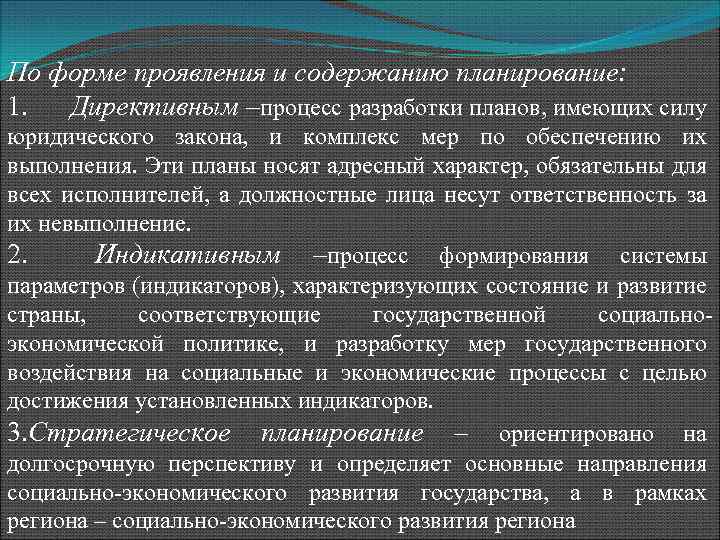 По форме проявления и содержанию планирование:

1. Директивным –процесс разработки планов, имеющих силу юридического закона, и комплекс мер по обеспечению их выполнения. Эти планы носят адресный характер, обязательны для всех исполнителей, а должностные лица несут ответственность за их невыполнение.

2. Индикативным –процесс формирования системы параметров (индикаторов), характеризующих состояние и развитие страны, соответствующие государственной социально-экономической политике, и разработку мер государственного воздействия на социальные и экономические процессы с целью достижения установленных индикаторов.

3.Стратегическое планирование – ориентировано на долгосрочную перспективу и определяет основные направления социально-экономического развития государства, а в рамках региона – социально-экономического развития региона